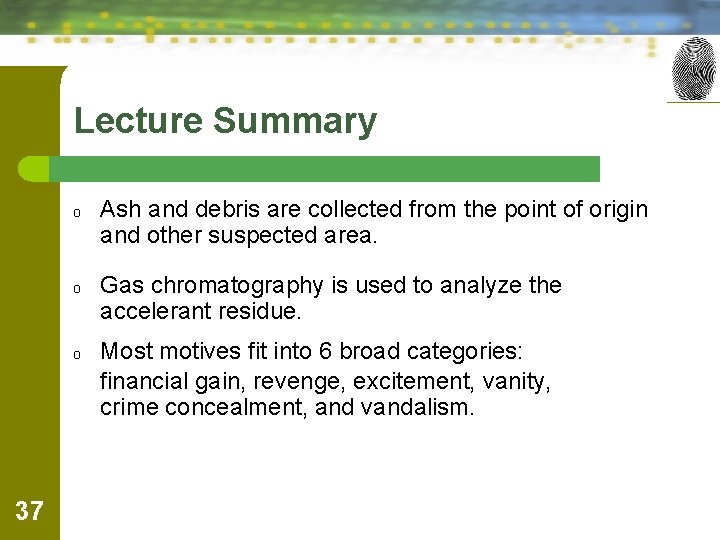 Lecture Summary

o Ash and debris are collected from the point of origin and other suspected area.

o Gas chromatography is used to analyze the accelerant residue.

o Most motives fit into 6 broad categories:
financial gain, revenge, excitement, vanity, crime concealment, and vandalism.

37